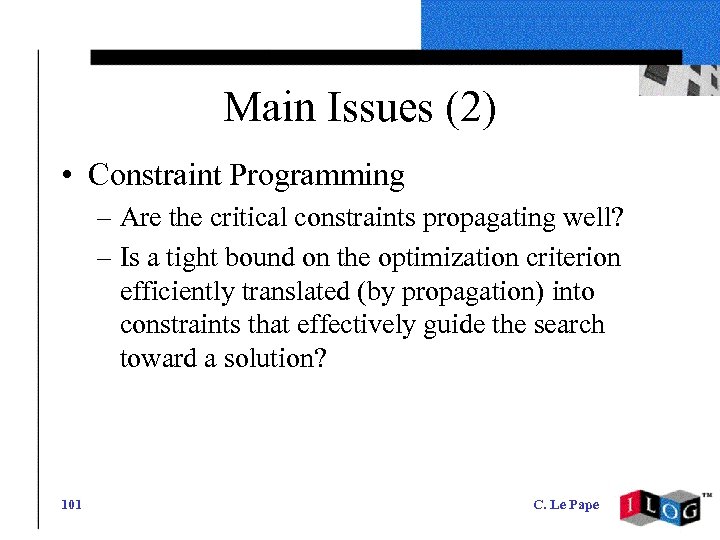 Main Issues (2)

• Constraint Programming

– Are the critical constraints propagating well?

– Is a tight bound on the optimization criterion efficiently translated (by propagation) into constraints that effectively guide the search toward a solution?

101

C. Le Pape

ILOG™